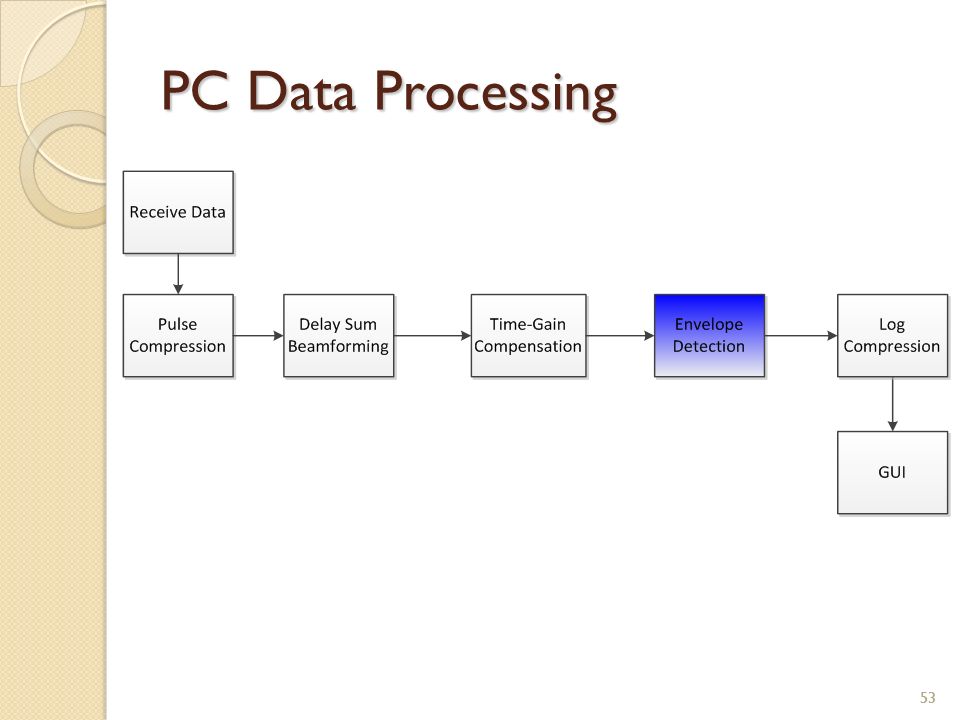 PC Data Processing

Receive Data

Pulse Compression

Delay Sum Beamforming

Time-Gain Compensation

Envelope Detection

Log Compression

GUI

53